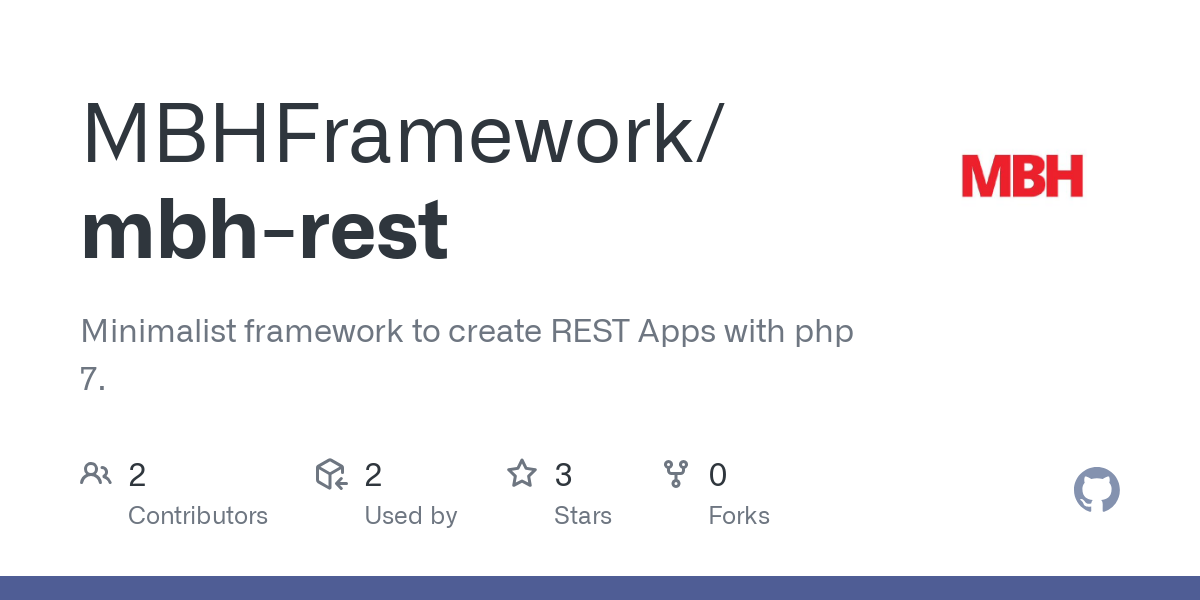 MBHFramework/
mbh-rest

MBH

Minimalist framework to create REST Apps with php 7.

2
Contributors

2
Used by

3
Stars

0
Forks